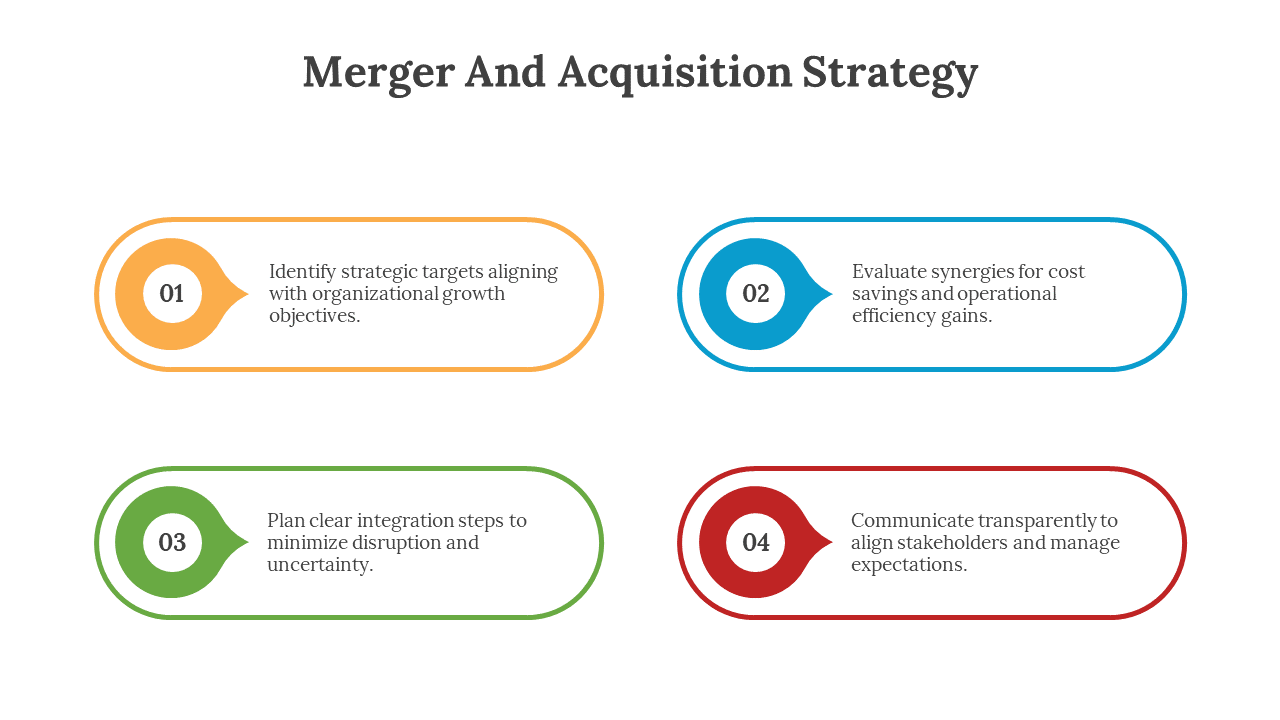 Merger And Acquisition Strategy

01

Identify strategic targets aligning with organizational growth objectives.

02

Evaluate synergies for cost savings and operational efficiency gains.

03

Plan clear integration steps to minimize disruption and uncertainty.

04

Communicate transparently to align stakeholders and manage expectations.